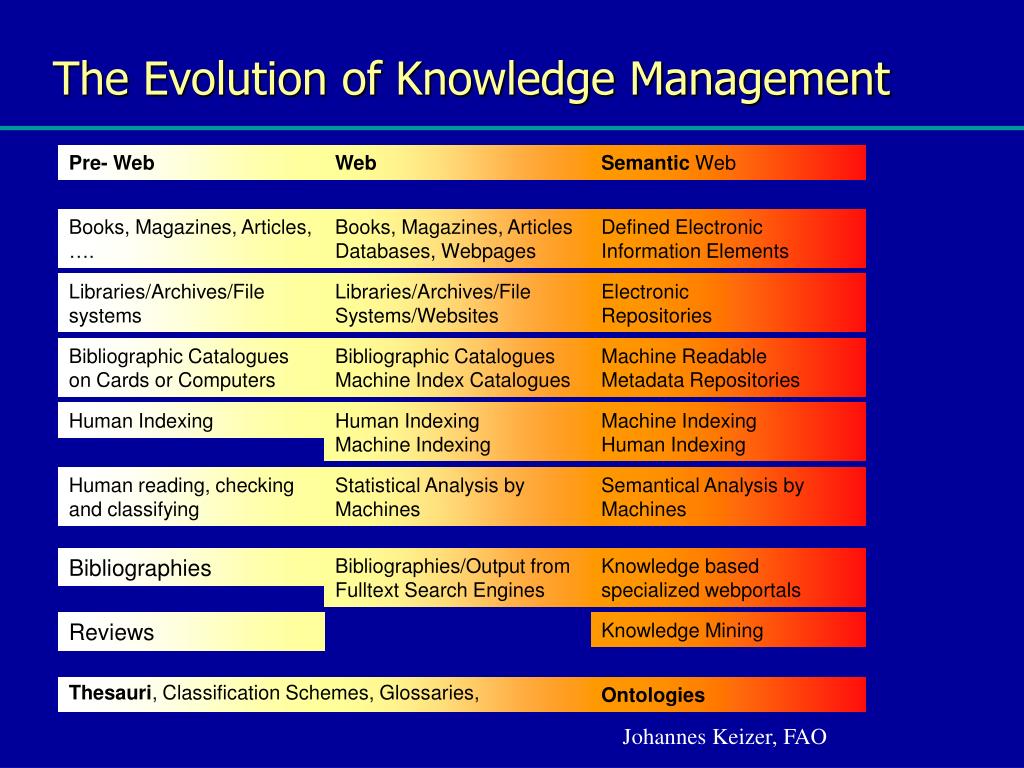 The Evolution of Knowledge Management

| Pre- Web | Web | Semantic Web |
|---|---|---|
| Books, Magazines, Articles, …. | Books, Magazines, Articles Databases, Webpages | Defined Electronic Information Elements |
| Libraries/Archives/File systems | Libraries/Archives/File Systems/Websites | Electronic Repositories |
| Bibliographic Catalogues on Cards or Computers | Bibliographic Catalogues Machine Index Catalogues | Machine Readable Metadata Repositories |
| Human Indexing | Human Indexing Machine Indexing | Machine Indexing Human Indexing |
| Human reading, checking and classifying | Statistical Analysis by Machines | Semantical Analysis by Machines |
| Bibliographies | Bibliographies/Output from Fulltext Search Engines | Knowledge based specialized webportals |
| Reviews | | Knowledge Mining |
| Thesauri, Classification Schemes, Glossaries, | | Ontologies |

Johannes Keizer, FAO